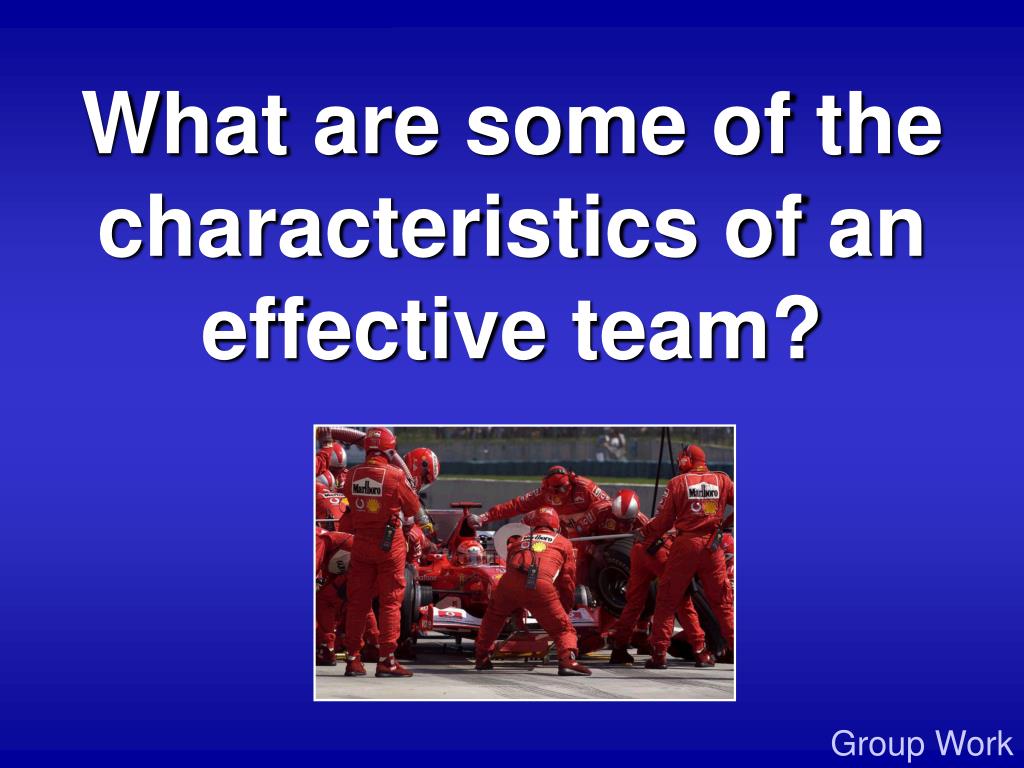 What are some of the characteristics of an effective team?

Marlboro

Marlboro

Group Work